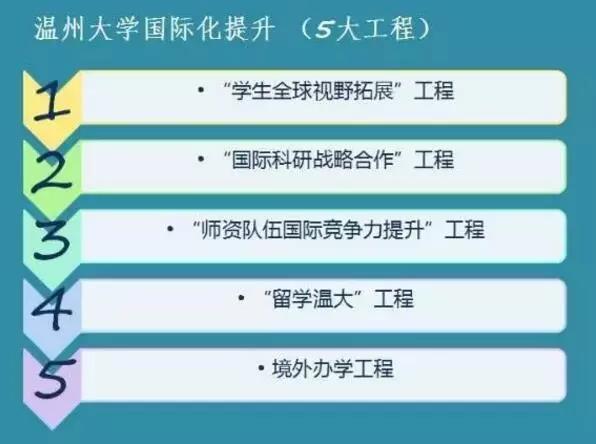 温州大学国际化提升 （5大工程）

1
• “学生全球视野拓展”工程

2
• “国际科研战略合作”工程

3
• “师资队伍国际竞争力提升”工程

4
• “留学温大”工程

5
• 境外办学工程